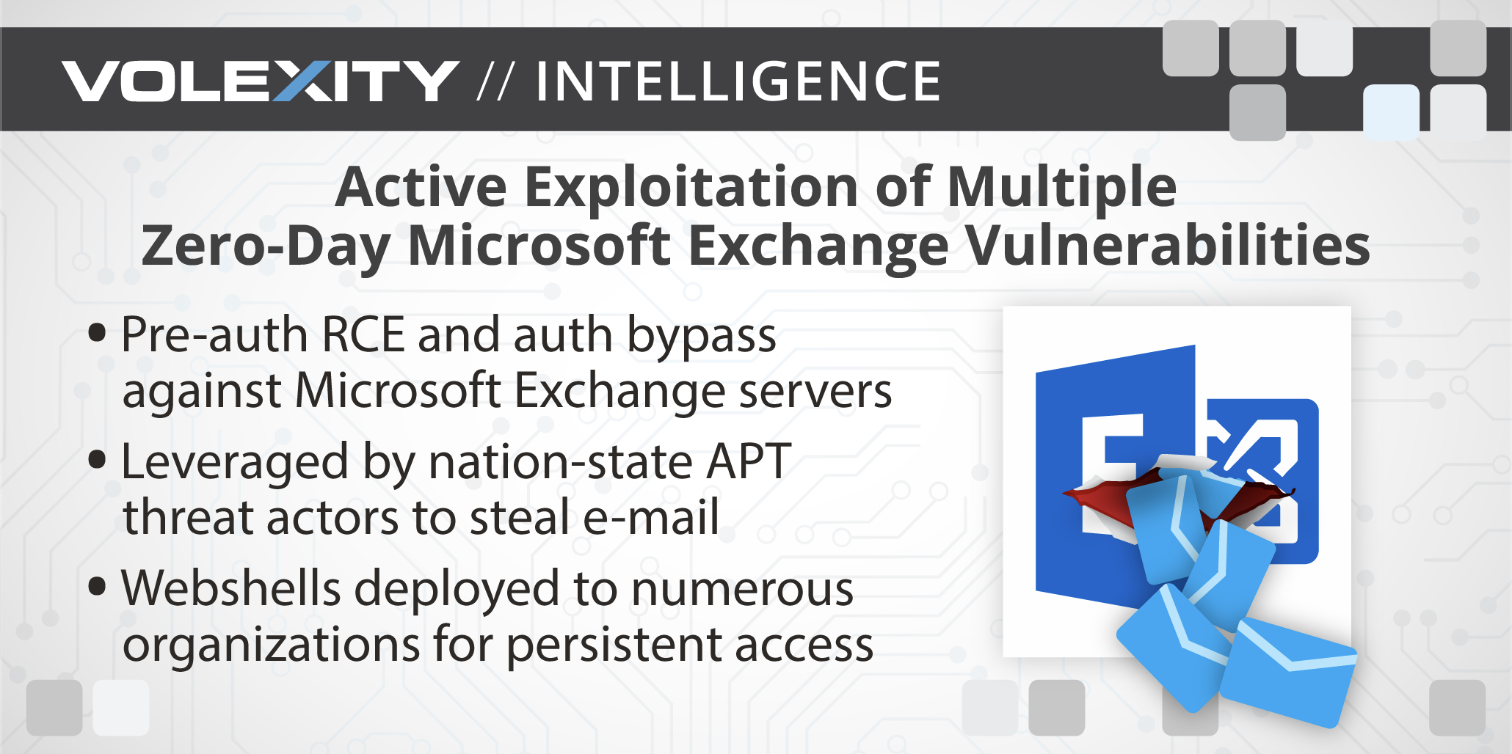 VOLEXITY // INTELLIGENCE

Active Exploitation of Multiple Zero-Day Microsoft Exchange Vulnerabilities

• Pre-auth RCE and auth bypass against Microsoft Exchange servers

• Leveraged by nation-state APT threat actors to steal e-mail

• Webshells deployed to numerous organizations for persistent access